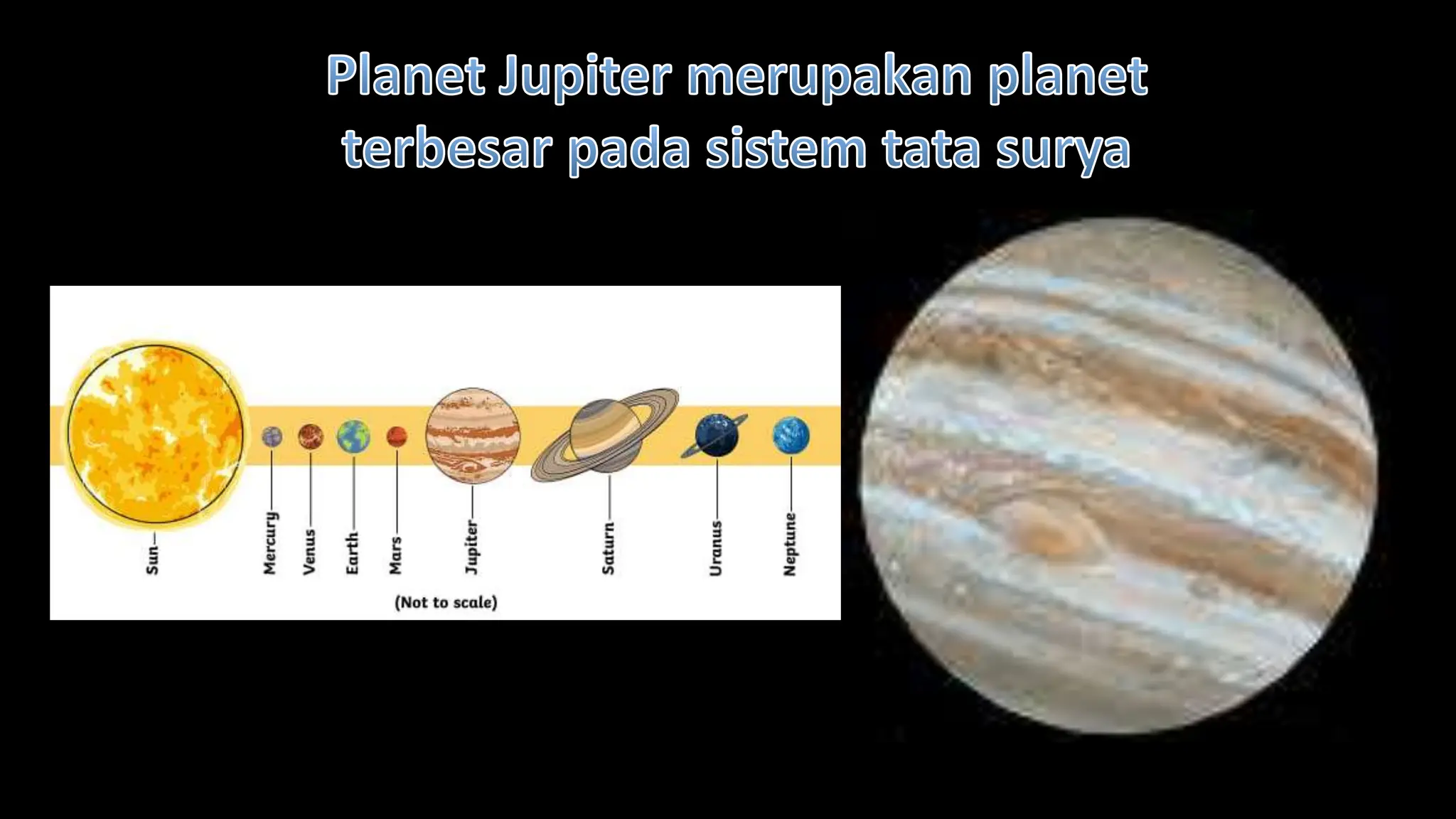 Planet Jupiter merupakan planet terbesar pada sistem tata surya

Sun
Mercury
Venus
Earth
Mars
Jupiter
Saturn
Uranus
Neptune

(Not to scale)